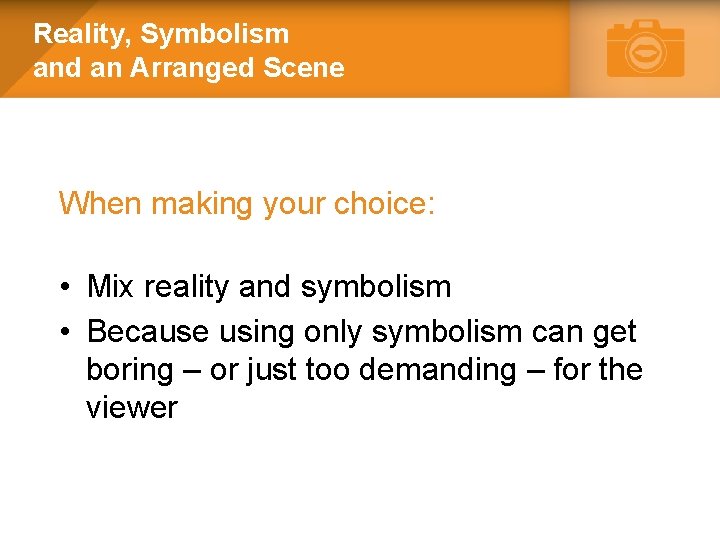 Reality, Symbolism
and an Arranged Scene

When making your choice:

• Mix reality and symbolism
• Because using only symbolism can get boring – or just too demanding – for the viewer